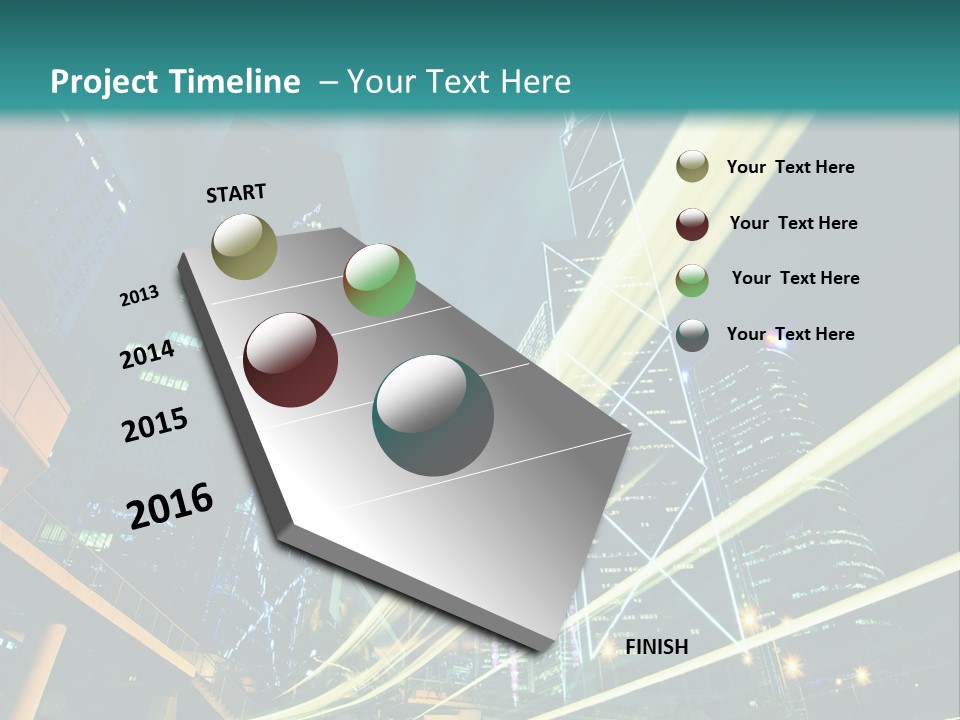 Project Timeline – Your Text Here

START

2013

2014

2015

2016

FINISH

Your Text Here

Your Text Here

Your Text Here

Your Text Here